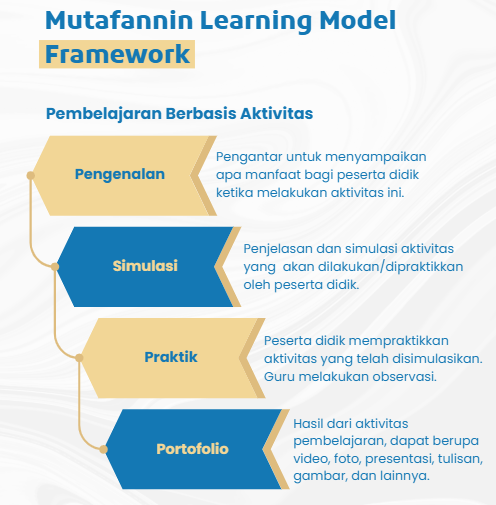 Mutafannin Learning Model Framework

Pembelajaran Berbasis Aktivitas

Pengenalan

Pengantar untuk menyampaikan apa manfaat bagi peserta didik ketika melakukan aktivitas ini.

Simulasi

Penjelasan dan simulasi aktivitas yang  akan dilakukan/dipraktikkan oleh peserta didik.

Praktik

Peserta didik mempraktikkan aktivitas yang telah disimulasikan. Guru melakukan observasi.

Portofolio

Hasil dari aktivitas pembelajaran, dapat berupa video, foto, presentasi, tulisan, gambar, dan lainnya.